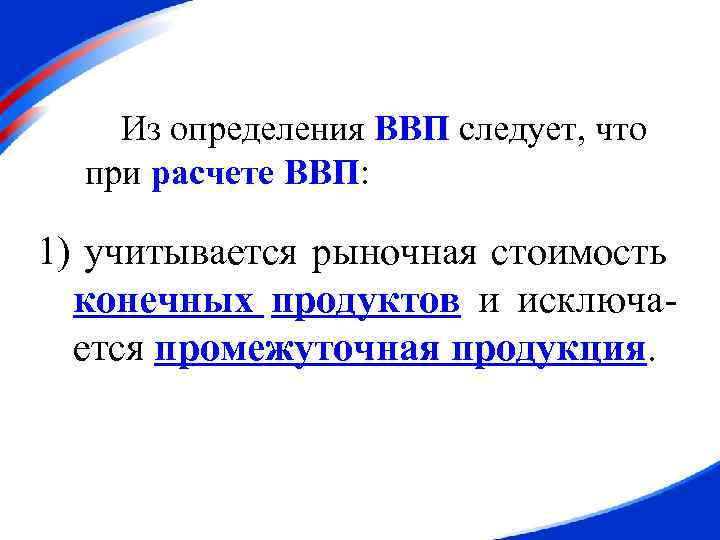 Из определения ВВП следует, что при расчете ВВП:

1) учитывается рыночная стоимость конечных продуктов и исключается промежуточная продукция.